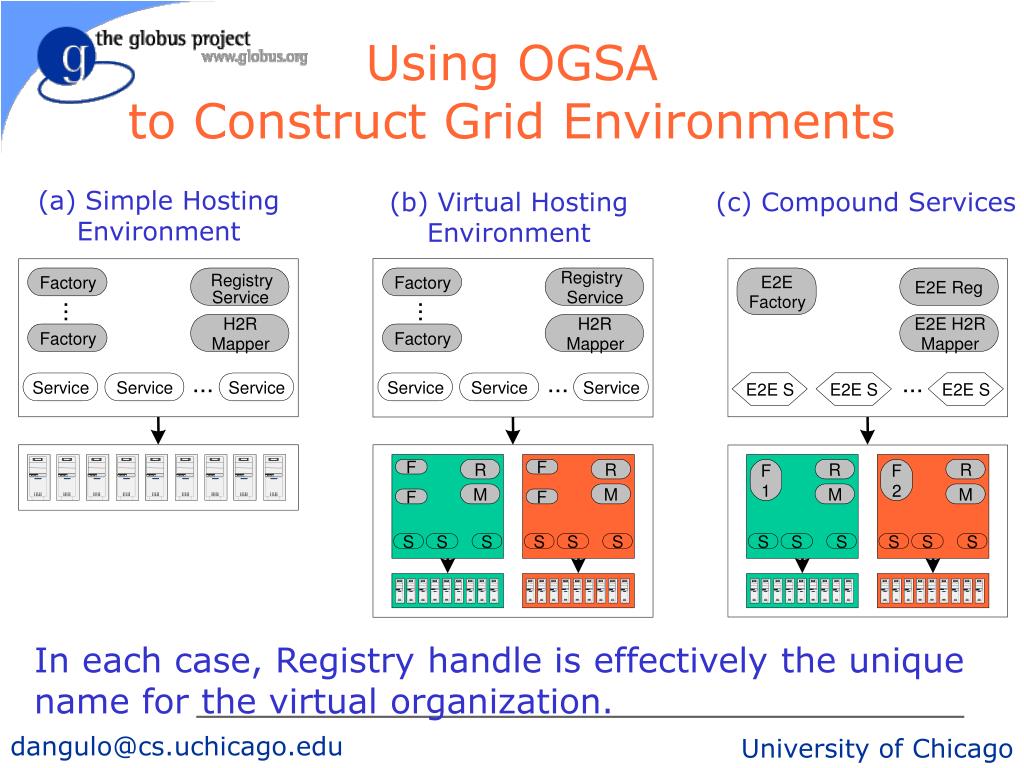 the globus project
www.globus.org

Using OGSA
to Construct Grid Environments

(a) Simple Hosting Environment

Factory
⋮
Factory

Registry Service

H2R Mapper

Service
Service
…
Service

(b) Virtual Hosting Environment

Factory
⋮
Factory

Registry Service

H2R Mapper

Service
Service
…
Service

F
F
R
M
S S S

F
F
R
M
S S S

(c) Compound Services

E2E Factory

E2E Reg

E2E H2R Mapper

E2E S
E2E S
…
E2E S

F 1
R
M
S S S

F 2
R
M
S S S

In each case, Registry handle is effectively the unique name for the virtual organization.

dangulo@cs.uchicago.edu

University of Chicago